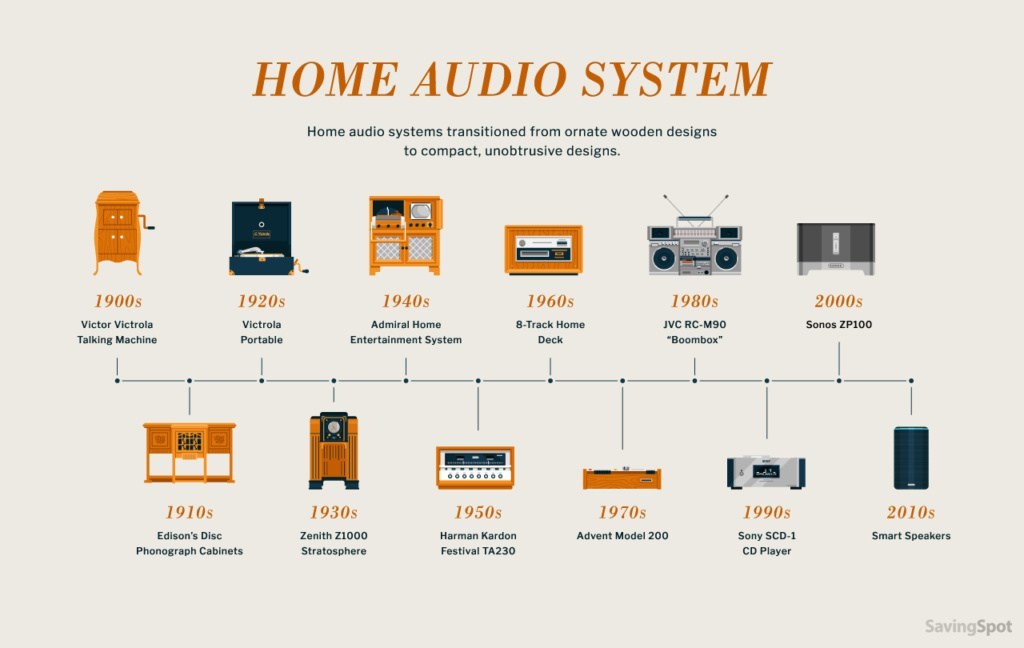 HOME AUDIO SYSTEM

Home audio systems transitioned from ornate wooden designs to compact, unobtrusive designs.

1900s
Victor Victrola Talking Machine

1920s
Victrola Portable

1940s
Admiral Home Entertainment System

1960s
8-Track Home Deck

1980s
JVC RC-M90 "Boombox"

2000s
Sonos ZP100

1910s
Edison's Disc Phonograph Cabinets

1930s
Zenith Z1000 Stratosphere

1950s
Harman Kardon Festival TA230

1970s
Advent Model 200

1990s
Sony SCD-1 CD Player

2010s
Smart Speakers

SavingSpot